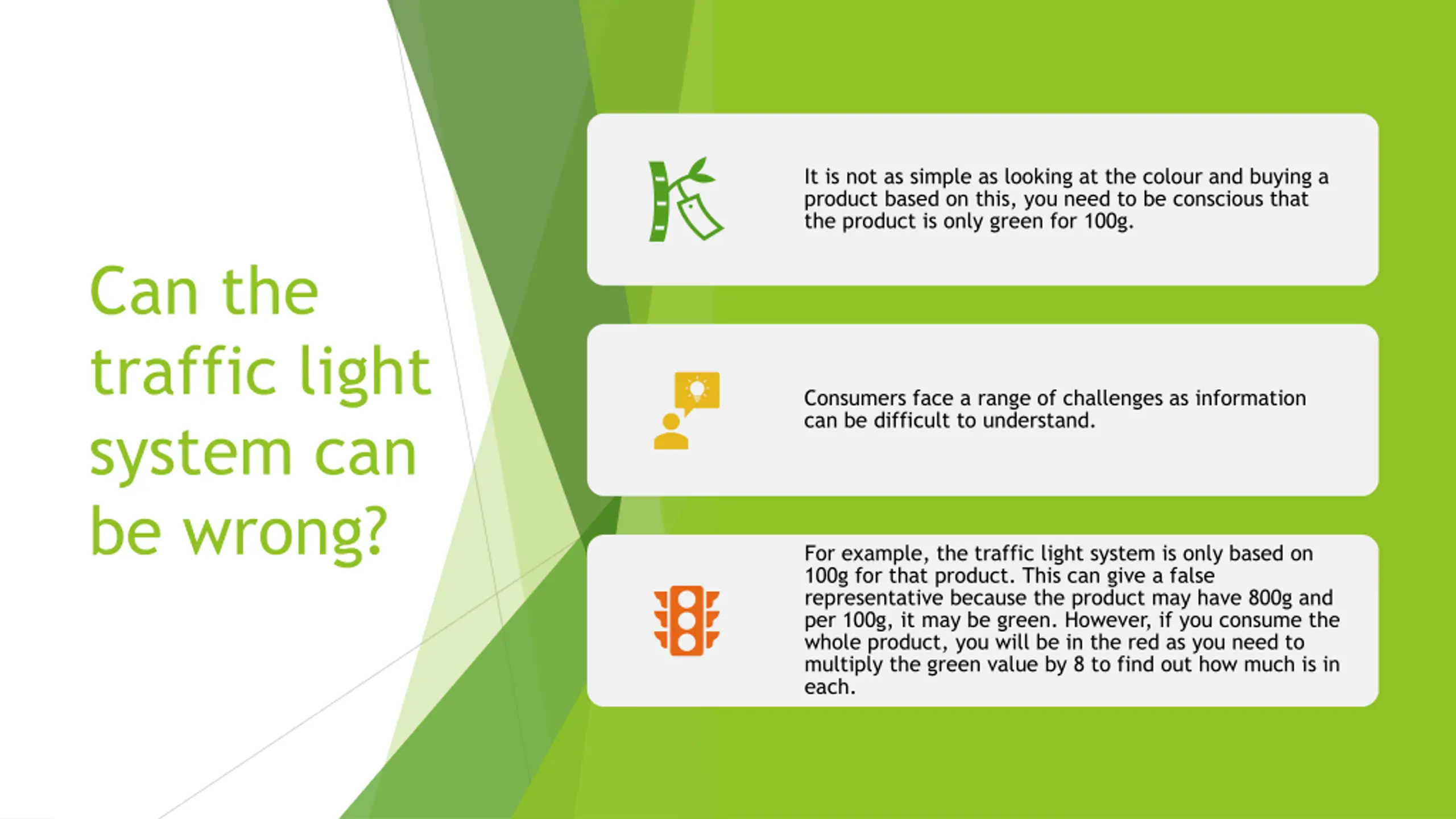 Can the traffic light system can be wrong?

It is not as simple as looking at the colour and buying a product based on this, you need to be conscious that the product is only green for 100g.

Consumers face a range of challenges as information can be difficult to understand.

For example, the traffic light system is only based on 100g for that product. This can give a false representative because the product may have 800g and per 100g, it may be green. However, if you consume the whole product, you will be in the red as you need to multiply the green value by 8 to find out how much is in each.